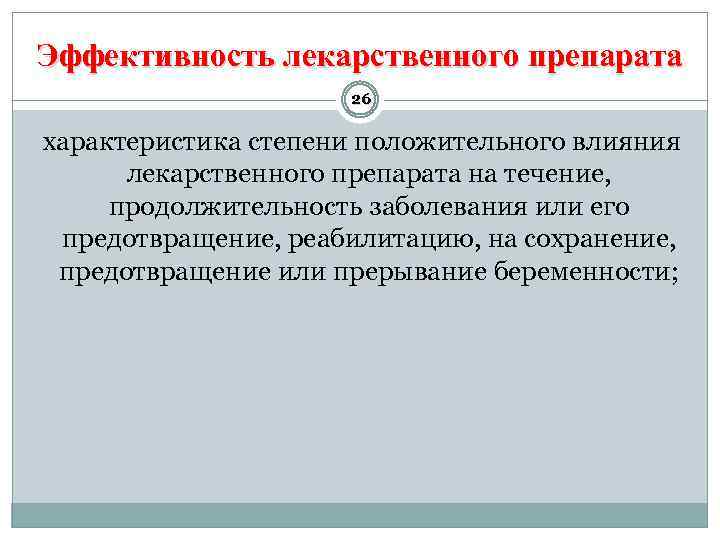 Эффективность лекарственного препарата

26

характеристика степени положительного влияния лекарственного препарата на течение, продолжительность заболевания или его предотвращение, реабилитацию, на сохранение, предотвращение или прерывание беременности;